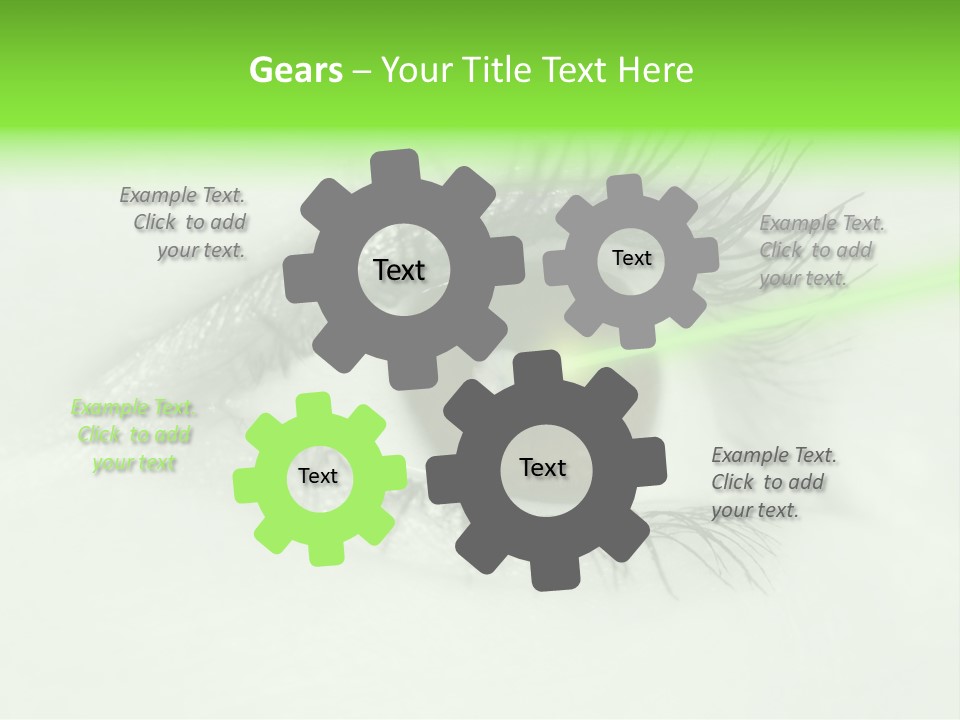 Gears – Your Title Text Here

Example Text. Click to add your text.

Text

Text

Example Text. Click to add your text.

Example Text. Click to add your text

Text

Text

Example Text. Click to add your text.